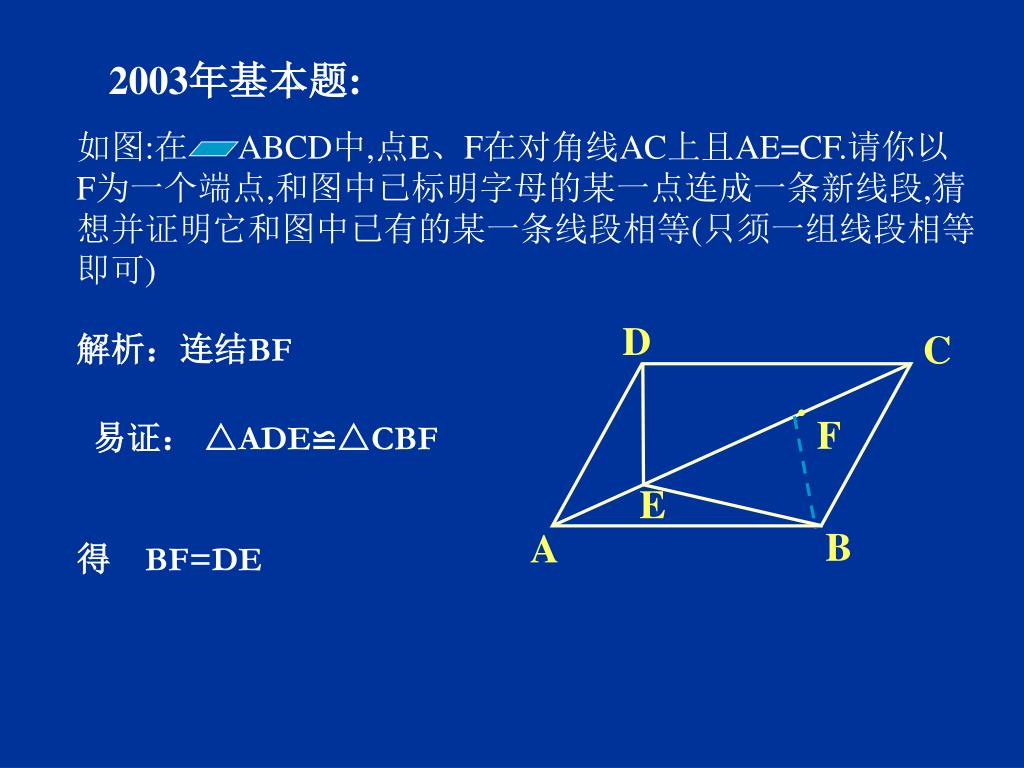 2003年基本题:

如图:在▱ABCD中,点E、F在对角线AC上且AE=CF.请你以F为一个端点,和图中已标明字母的某一点连成一条新线段,猜想并证明它和图中已有的某一条线段相等(只须一组线段相等即可)

解析：连结BF

易证： △ADE≌△CBF

得 BF=DE

D
C
F
E
A
B